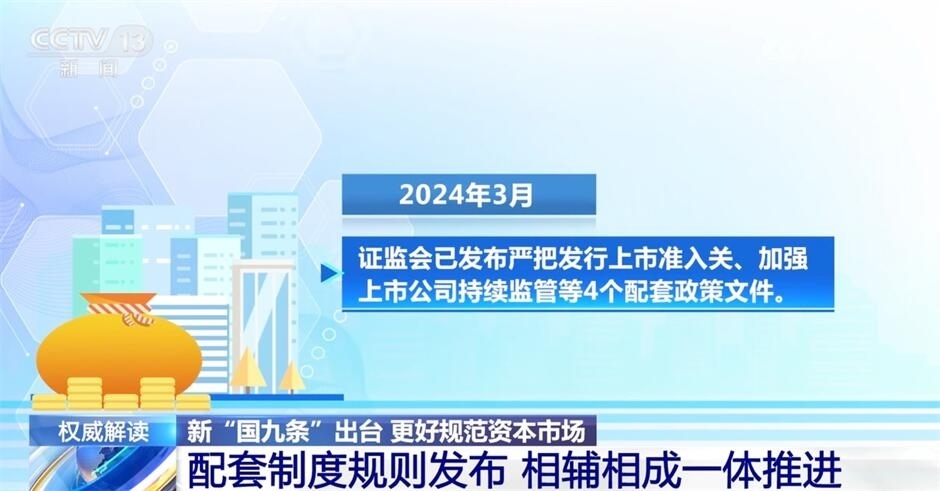 CCTV 13
新闻

2024年3月

证监会已发布严把发行上市准入关、加强上市公司持续监管等4个配套政策文件。

权威解读
新“国九条”出台 更好规范资本市场
配套制度规则发布 相辅相成一体推进